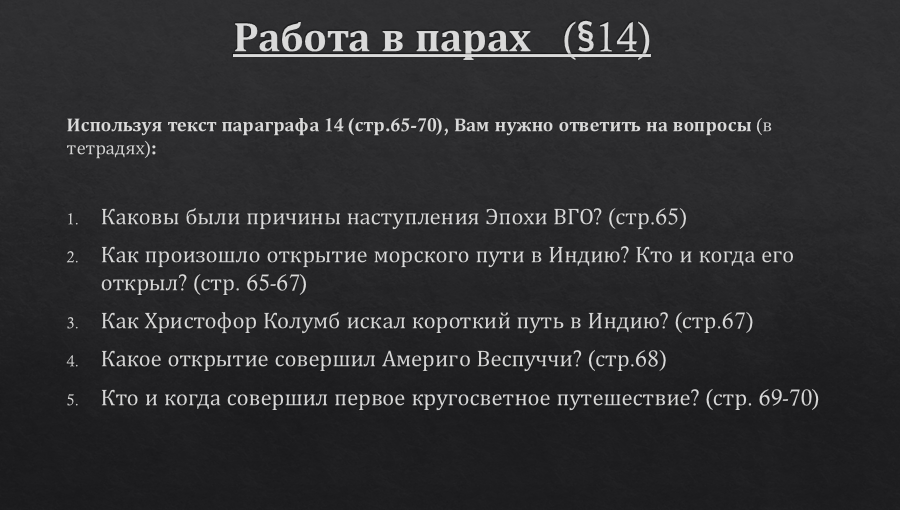 Работа в парах (§14)

Используя текст параграфа 14 (стр.65-70), Вам нужно ответить на вопросы (в тетрадях):

1. Каковы были причины наступления Эпохи ВГО? (стр.65)
2. Как произошло открытие морского пути в Индию? Кто и когда его открыл? (стр. 65-67)
3. Как Христофор Колумб искал короткий путь в Индию? (стр.67)
4. Какое открытие совершил Америго Веспуччи? (стр.68)
5. Кто и когда совершил первое кругосветное путешествие? (стр. 69-70)